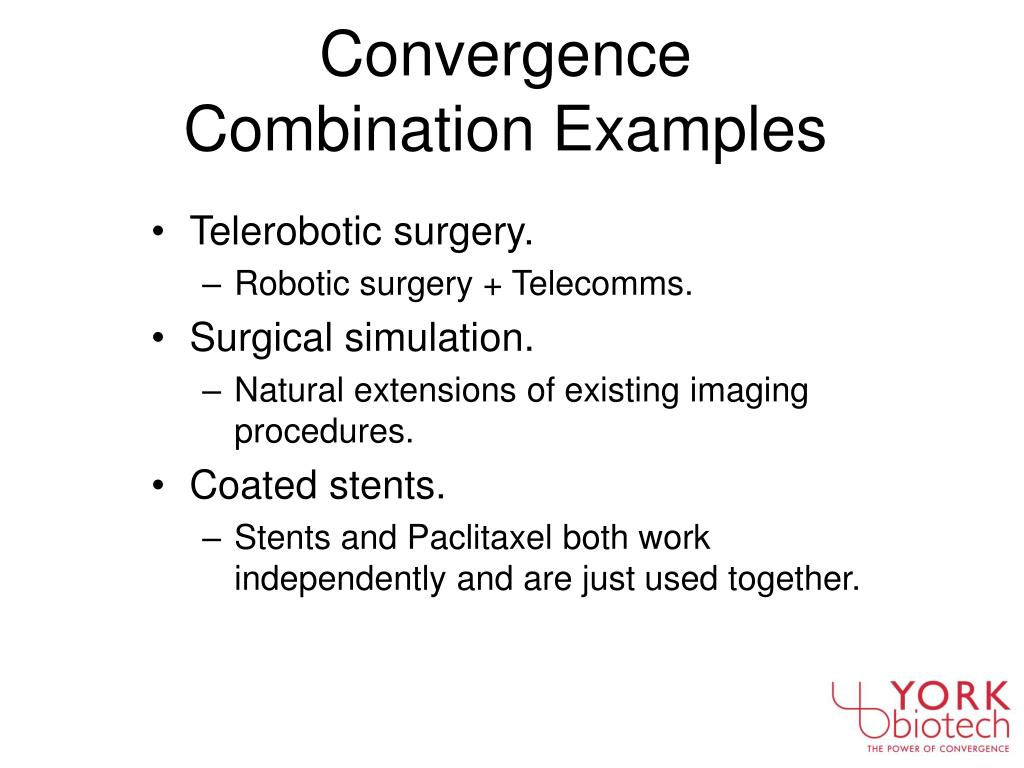 Convergence
Combination Examples

• Telerobotic surgery.
– Robotic surgery + Telecomms.
• Surgical simulation.
– Natural extensions of existing imaging procedures.
• Coated stents.
– Stents and Paclitaxel both work independently and are just used together.

YORK
biotech
THE POWER OF CONVERGENCE